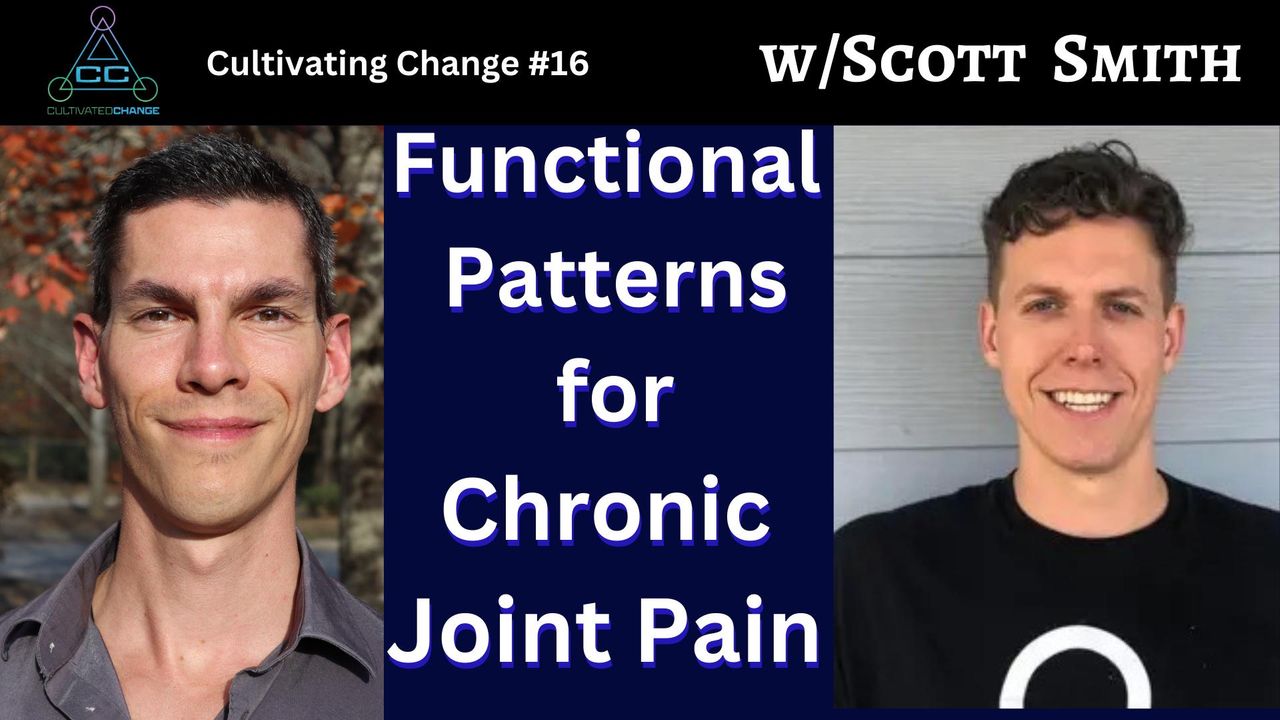 CC
CULTIVATEDCHANGE

Cultivating Change #16

w/Scott Smith

Functional Patterns for Chronic Joint Pain